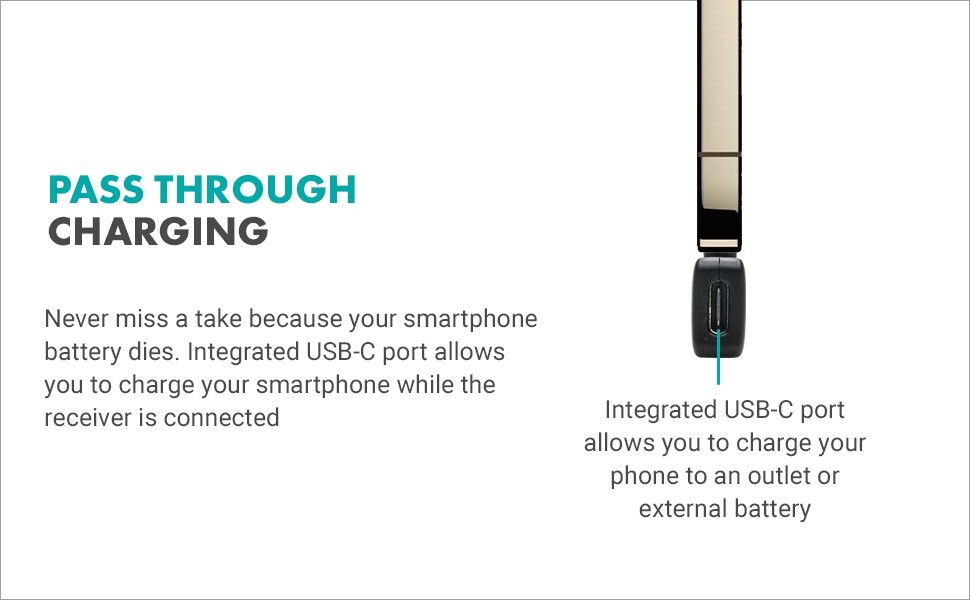 PASS THROUGH
CHARGING

Never miss a take because your smartphone battery dies. Integrated USB-C port allows you to charge your smartphone while the receiver is connected

Integrated USB-C port allows you to charge your phone to an outlet or external battery